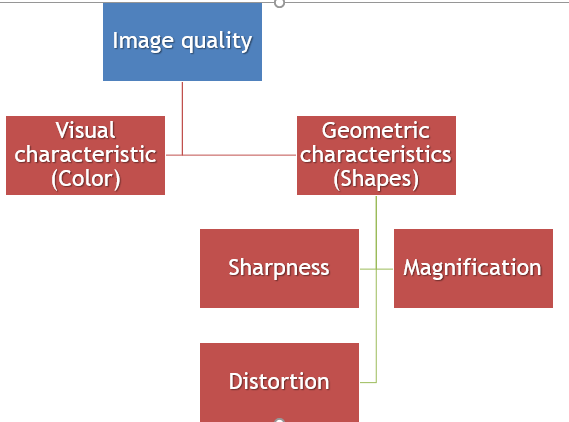 Image quality

Visual characteristic (Color)

Geometric characteristics (Shapes)

Sharpness

Magnification

Distortion